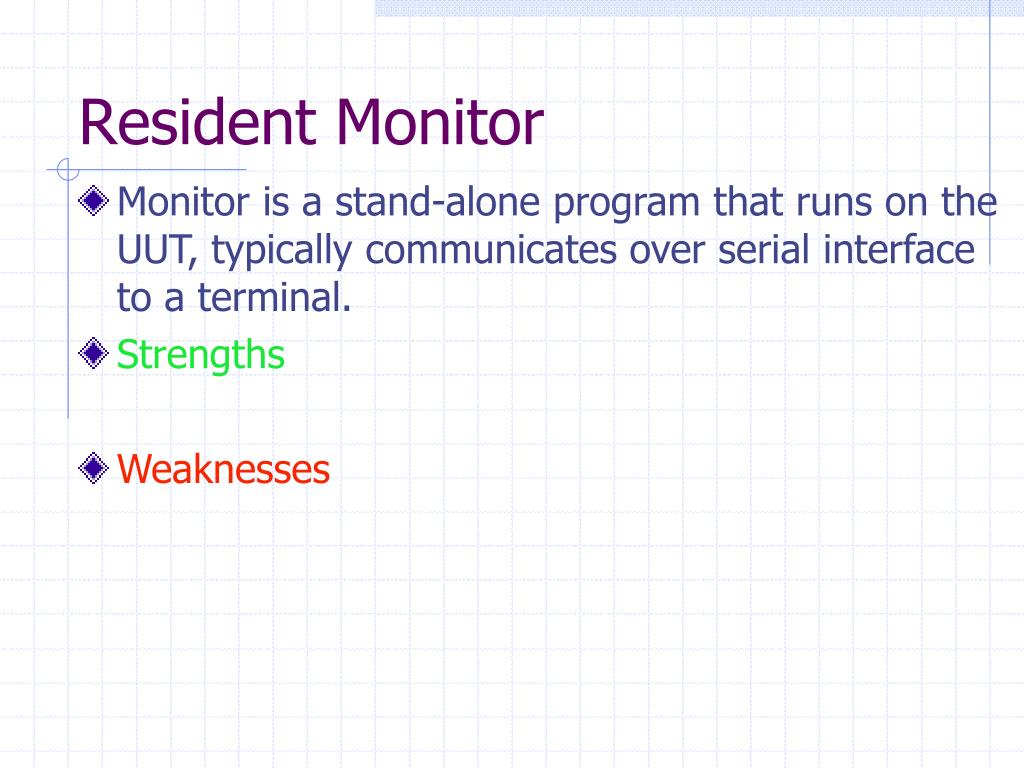 Resident Monitor

Monitor is a stand-alone program that runs on the UUT, typically communicates over serial interface to a terminal.

Strengths

Weaknesses